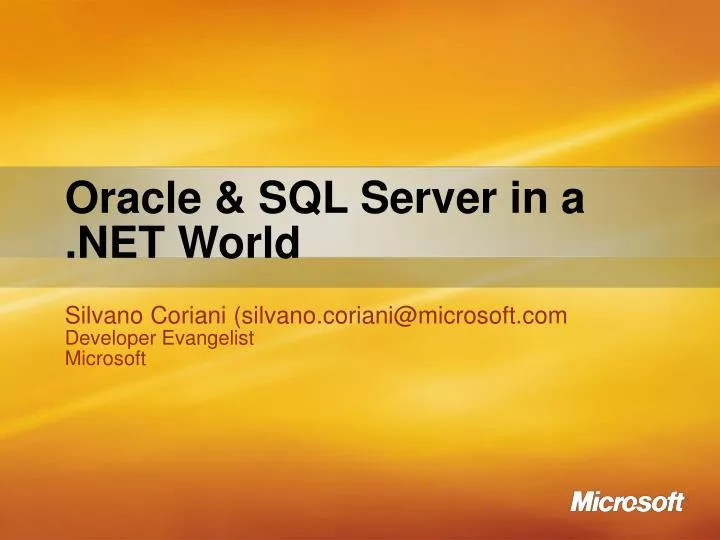 Oracle & SQL Server in a .NET World

Silvano Coriani (silvano.coriani@microsoft.com
Developer Evangelist
Microsoft

Microsoft